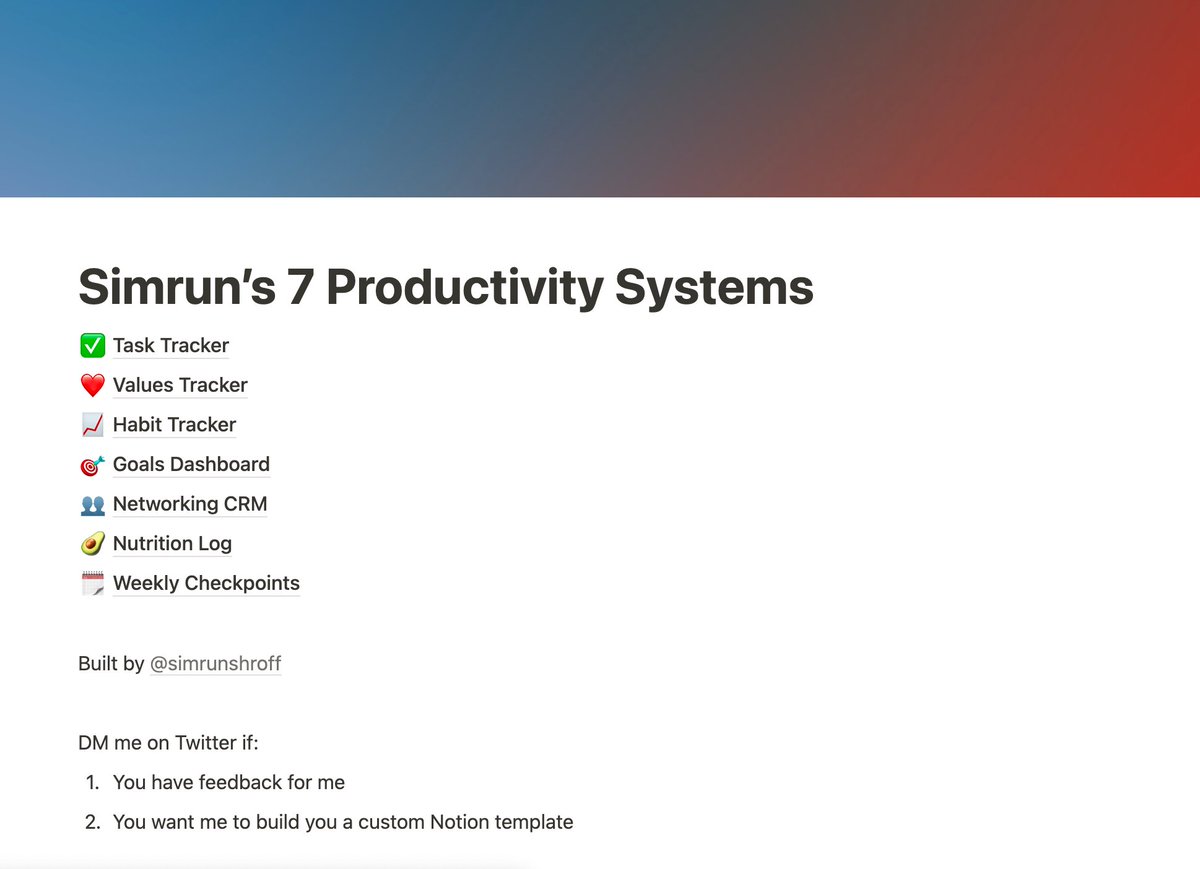 Simrun's 7 Productivity Systems

✅ Task Tracker

❤️ Values Tracker

📈 Habit Tracker

🎯 Goals Dashboard

👥 Networking CRM

🥑 Nutrition Log

🗓️ Weekly Checkpoints

Built by @simrunshroff

DM me on Twitter if:

1. You have feedback for me
2. You want me to build you a custom Notion template